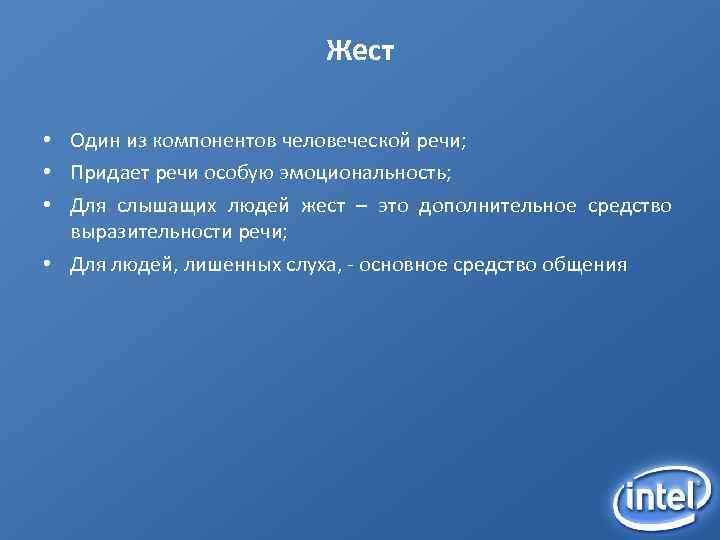 Жест

• Один из компонентов человеческой речи;
• Придает речи особую эмоциональность;
• Для слышащих людей жест – это дополнительное средство выразительности речи;
• Для людей, лишенных слуха, - основное средство общения

intel